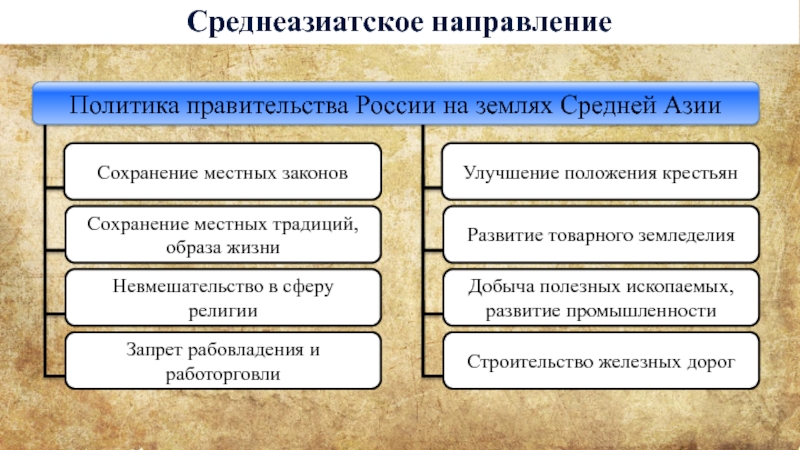 Среднеазиатское направление

Политика правительства России на землях Средней Азии

Сохранение местных законов

Сохранение местных традиций, образа жизни

Невмешательство в сферу религии

Запрет рабовладения и работорговли

Улучшение положения крестьян

Развитие товарного земледелия

Добыча полезных ископаемых, развитие промышленности

Строительство железных дорог